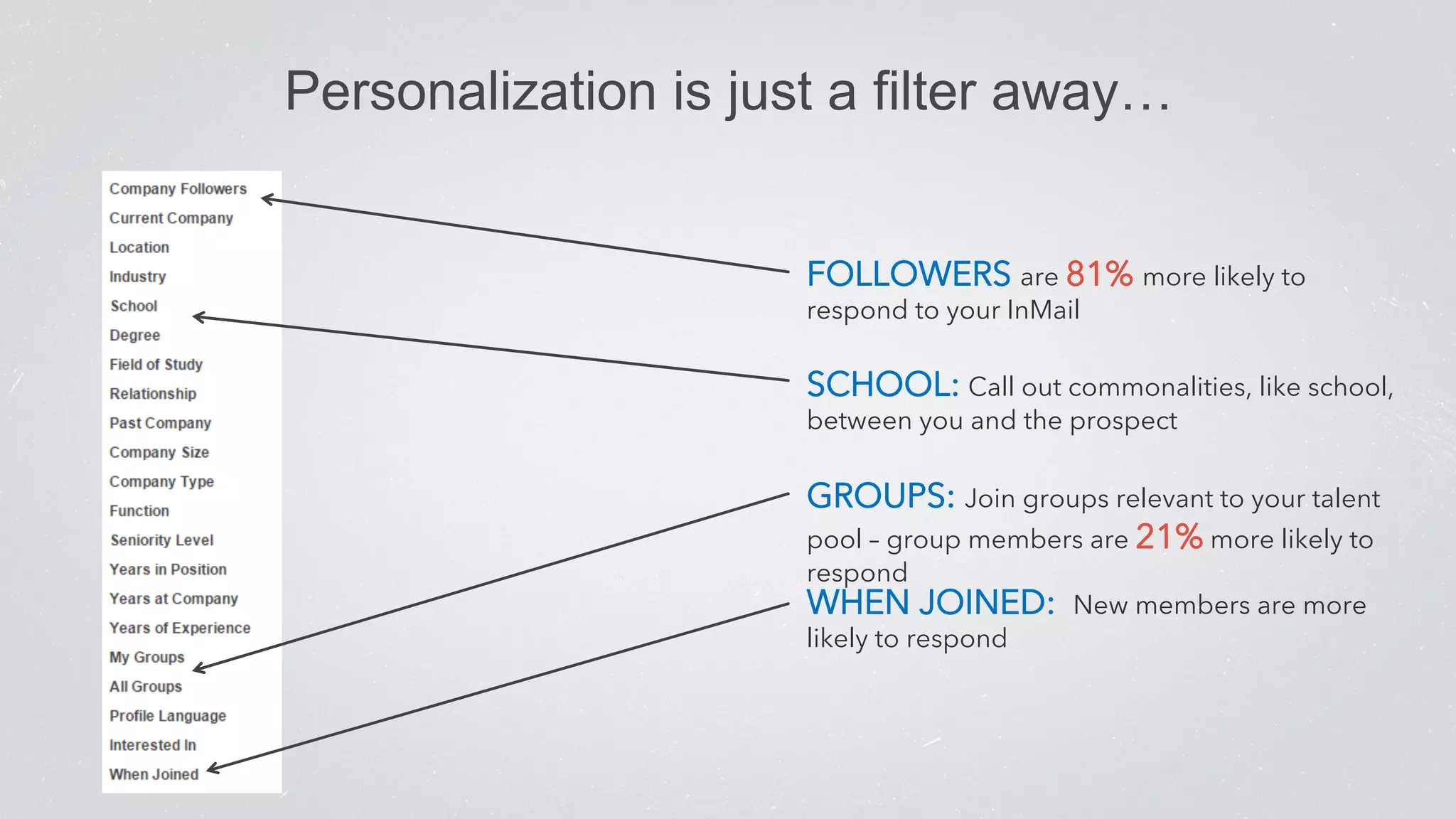 Personalization is just a filter away…

Company Followers
Current Company
Location
Industry
School
Degree
Field of Study
Relationship
Past Company
Company Size
Company Type
Function
Seniority Level
Years in Position
Years at Company
Years of Experience
My Groups
All Groups
Profile Language
Interested In
When Joined

FOLLOWERS are 81% more likely to respond to your InMail

SCHOOL: Call out commonalities, like school, between you and the prospect

GROUPS: Join groups relevant to your talent pool – group members are 21% more likely to respond

WHEN JOINED: New members are more likely to respond